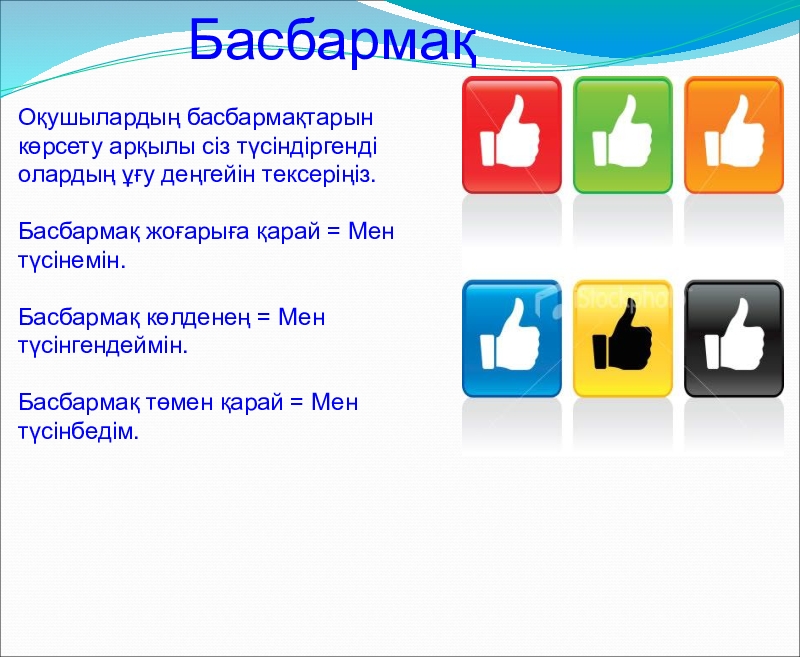 Басбармақ

Оқушылардың басбармақтарын көрсету арқылы сіз түсіндіргенді олардың ұғу деңгейін тексеріңіз.

Басбармақ жоғарыға қарай = Мен түсінемін.

Басбармақ көлденең = Мен түсінгендеймін.

Басбармақ төмен қарай = Мен түсінбедім.

iStockphoto